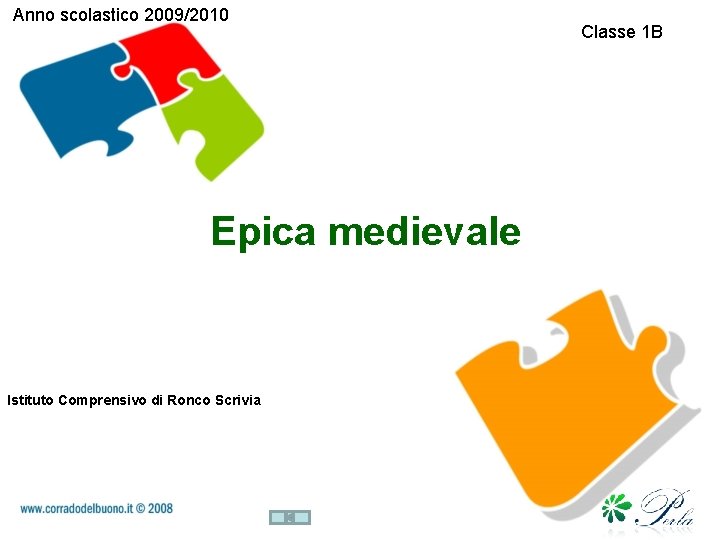 Anno scolastico 2009/2010

Classe 1B

Epica medievale

Istituto Comprensivo di Ronco Scrivia

www.corradodelbuono.it © 2008

Perla